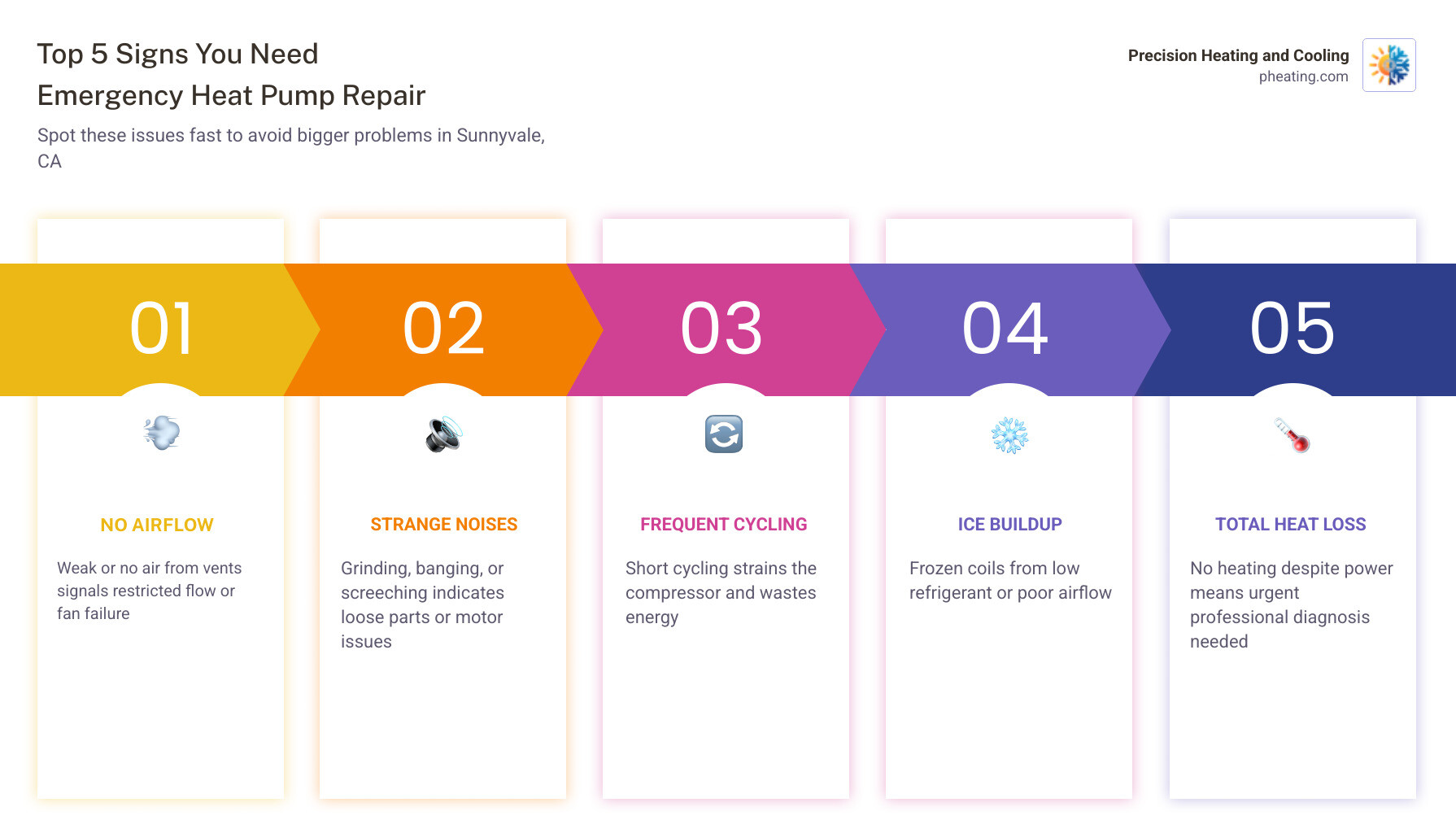 Top 5 Signs You Need Emergency Heat Pump Repair

Spot these issues fast to avoid bigger problems in Sunnyvale, CA

Precision Heating and Cooling
pheating.com

01

NO AIRFLOW

Weak or no air from vents signals restricted flow or fan failure

02

STRANGE NOISES

Grinding, banging, or screeching indicates loose parts or motor issues

03

FREQUENT CYCLING

Short cycling strains the compressor and wastes energy

04

ICE BUILDUP

Frozen coils from low refrigerant or poor airflow

05

TOTAL HEAT LOSS

No heating despite power means urgent professional diagnosis needed